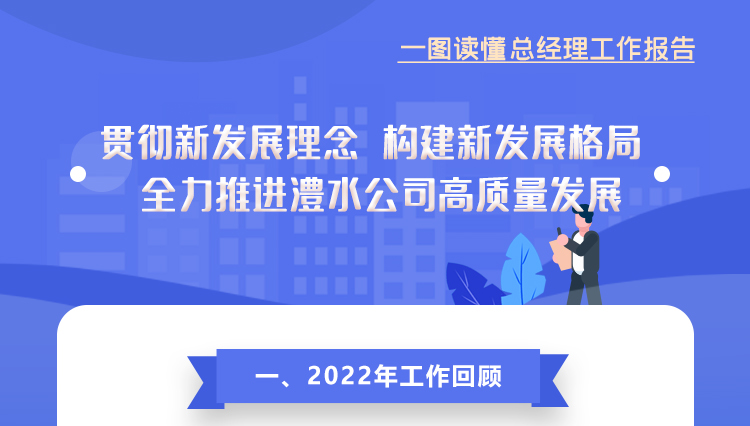 一图读懂总经理工作报告

贯彻新发展理念 构建新发展格局
全力推进澧水公司高质量发展

一、2022年工作回顾